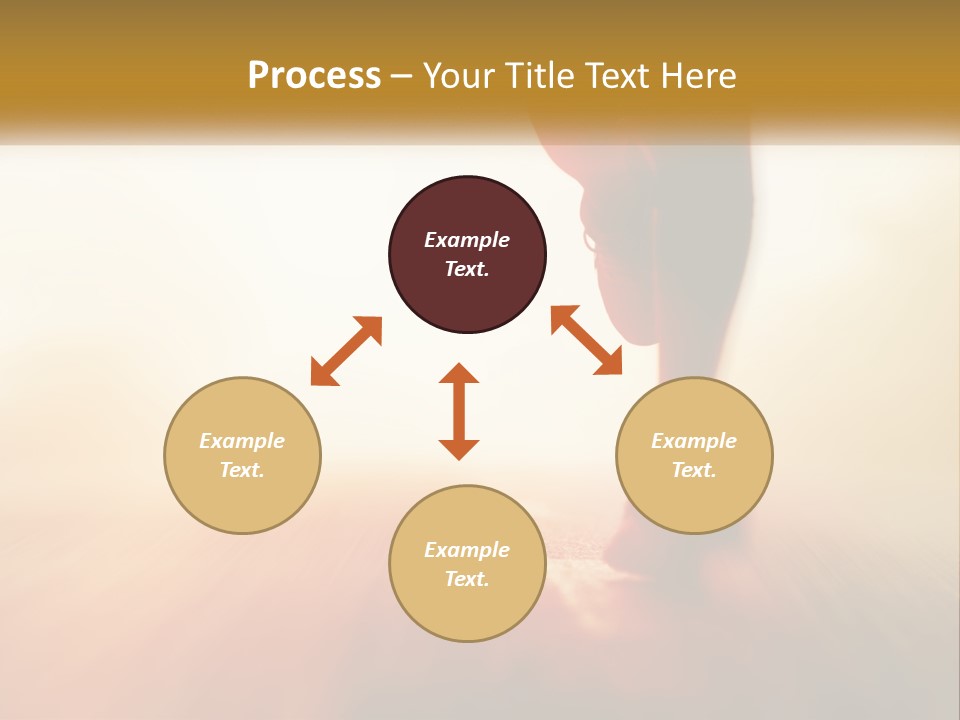 Process – Your Title Text Here

Example Text.

Example Text.

Example Text.

Example Text.